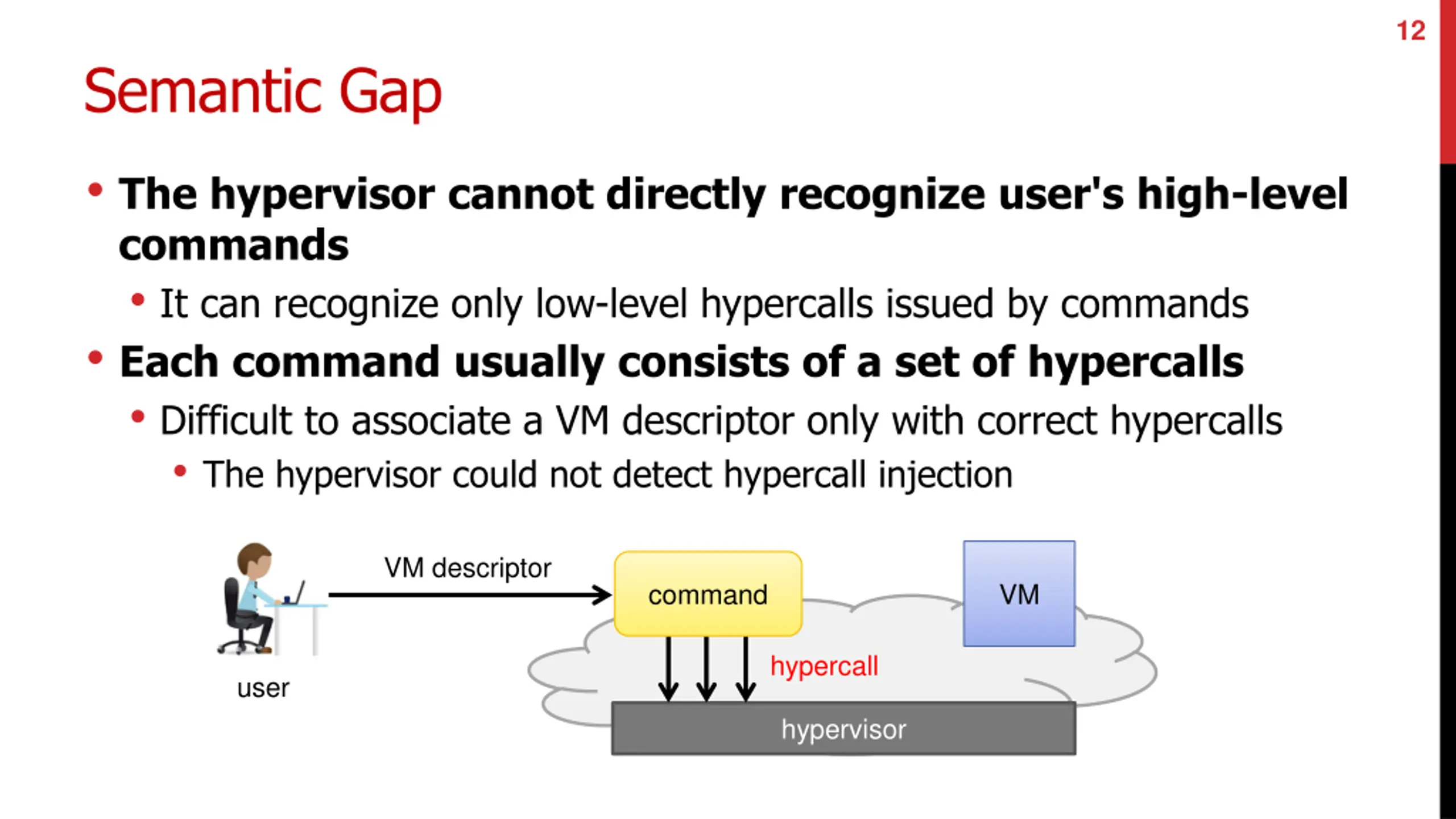 12

Semantic Gap

• The hypervisor cannot directly recognize user's high-level commands
  • It can recognize only low-level hypercalls issued by commands
• Each command usually consists of a set of hypercalls
  • Difficult to associate a VM descriptor only with correct hypercalls
    • The hypervisor could not detect hypercall injection

user

VM descriptor

command

VM

hypercall

hypervisor